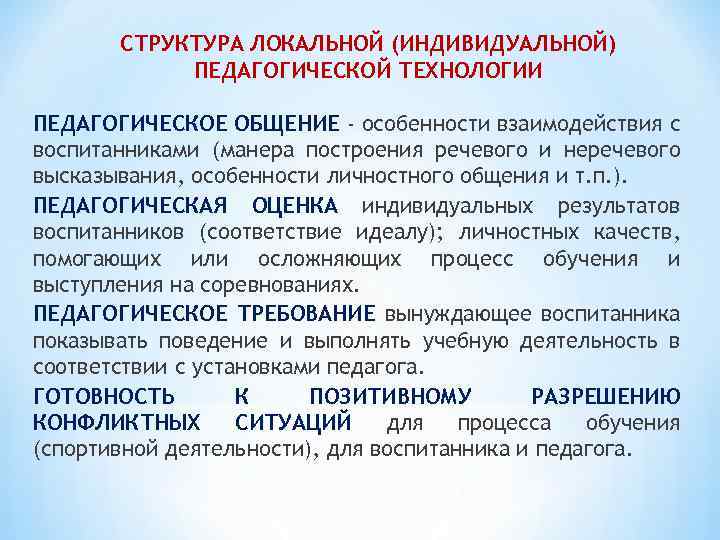 СТРУКТУРА ЛОКАЛЬНОЙ (ИНДИВИДУАЛЬНОЙ) ПЕДАГОГИЧЕСКОЙ ТЕХНОЛОГИИ

ПЕДАГОГИЧЕСКОЕ ОБЩЕНИЕ - особенности взаимодействия с воспитанниками (манера построения речевого и неречевого высказывания, особенности личностного общения и т.п.).

ПЕДАГОГИЧЕСКАЯ ОЦЕНКА индивидуальных результатов воспитанников (соответствие идеалу); личностных качеств, помогающих или осложняющих процесс обучения и выступления на соревнованиях.

ПЕДАГОГИЧЕСКОЕ ТРЕБОВАНИЕ вынуждающее воспитанника показывать поведение и выполнять учебную деятельность в соответствии с установками педагога.

ГОТОВНОСТЬ К ПОЗИТИВНОМУ РАЗРЕШЕНИЮ КОНФЛИКТНЫХ СИТУАЦИЙ для процесса обучения (спортивной деятельности), для воспитанника и педагога.